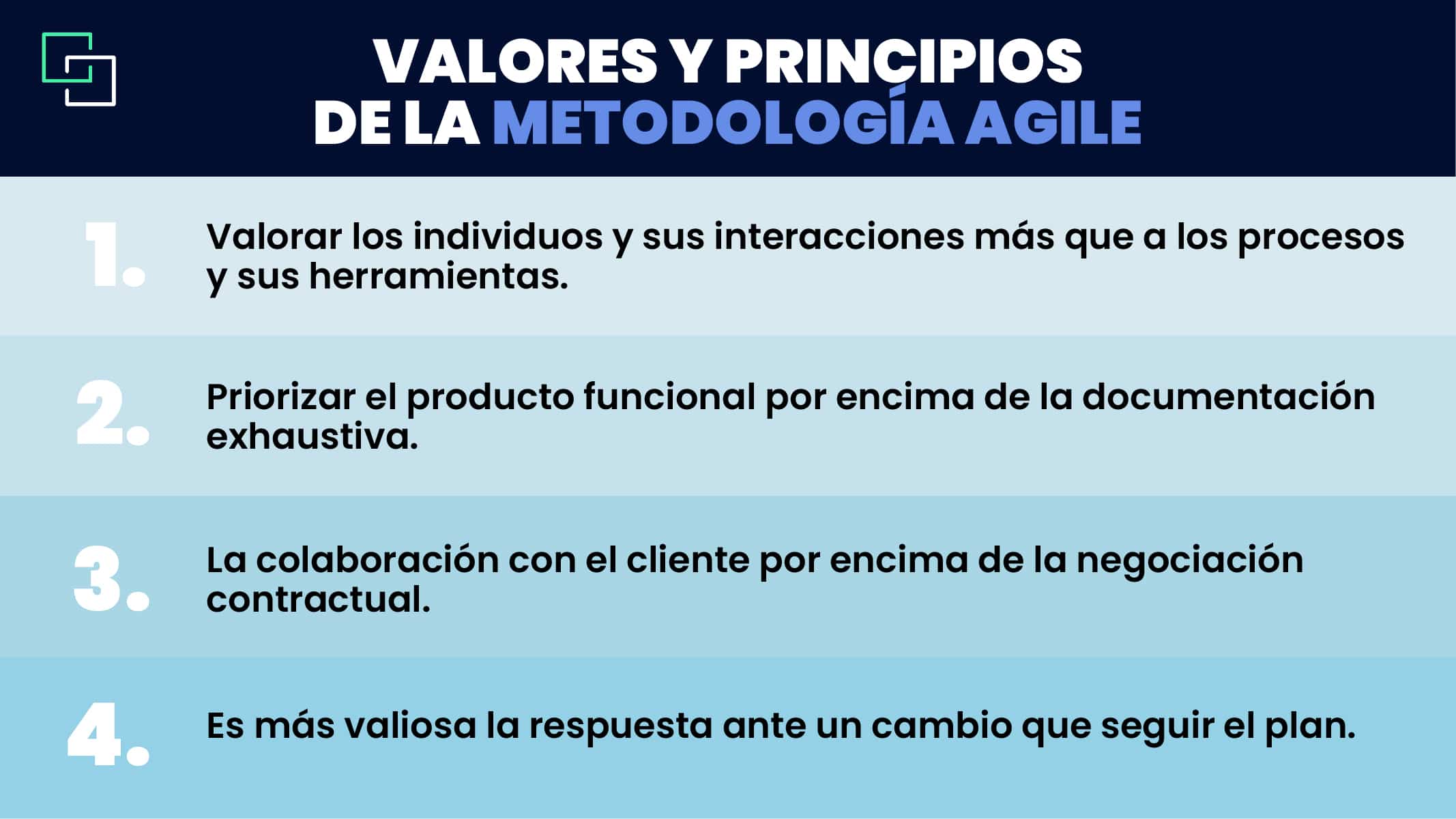 VALORES Y PRINCIPIOS DE LA METODOLOGÍA AGILE

1. Valorar los individuos y sus interacciones más que a los procesos y sus herramientas.

2. Priorizar el producto funcional por encima de la documentación exhaustiva.

3. La colaboración con el cliente por encima de la negociación contractual.

4. Es más valiosa la respuesta ante un cambio que seguir el plan.